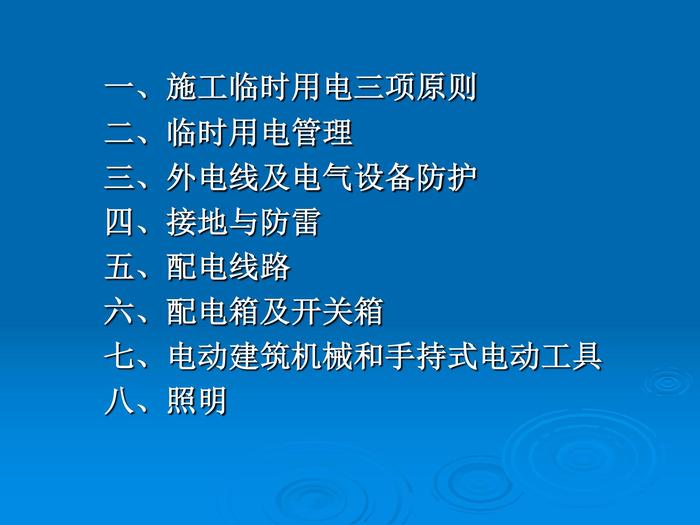 一、施工临时用电三项原则
二、临时用电管理
三、外电线及电气设备防护
四、接地与防雷
五、配电线路
六、配电箱及开关箱
七、电动建筑机械和手持式电动工具
八、照明